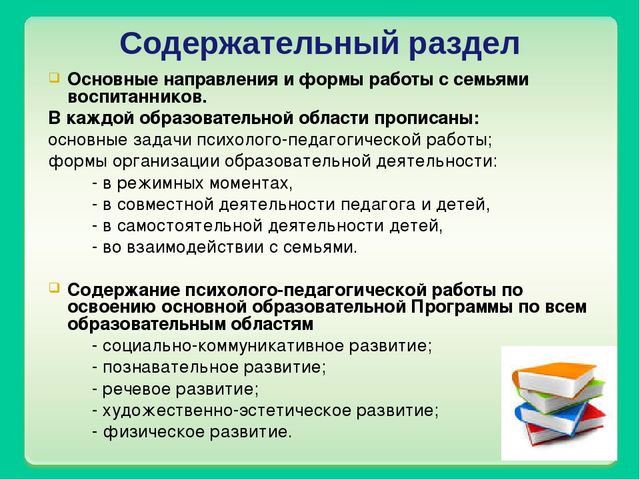 Содержательный раздел

Основные направления и формы работы с семьями воспитанников.

В каждой образовательной области прописаны:
основные задачи психолого-педагогической работы;
формы организации образовательной деятельности:
- в режимных моментах,
- в совместной деятельности педагога и детей,
- в самостоятельной деятельности детей,
- во взаимодействии с семьями.

Содержание психолого-педагогической работы по освоению основной образовательной Программы по всем образовательным областям
- социально-коммуникативное развитие;
- познавательное развитие;
- речевое развитие;
- художественно-эстетическое развитие;
- физическое развитие.